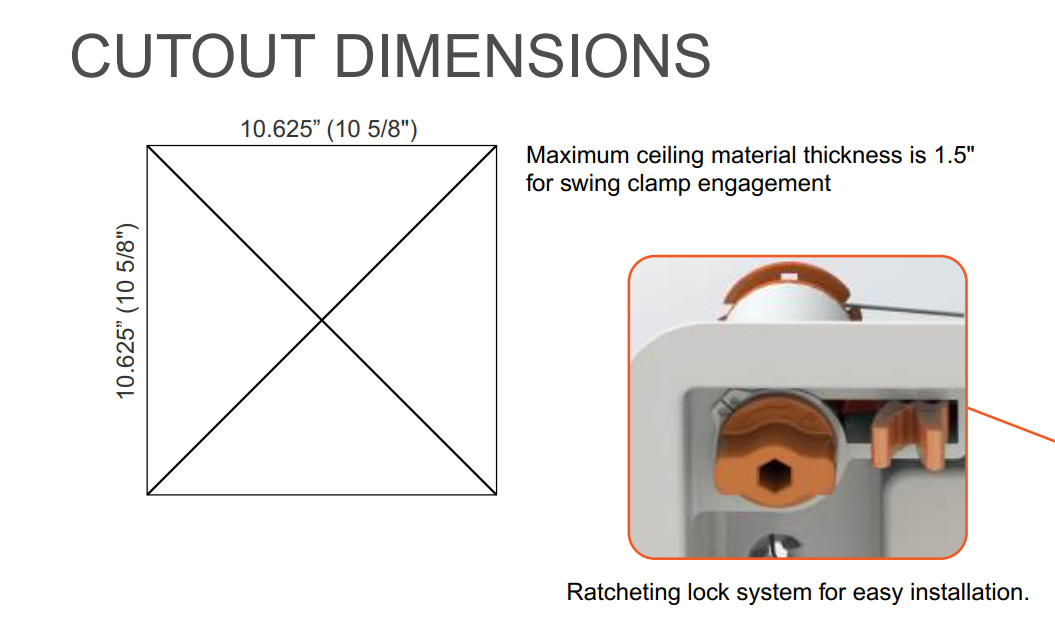 CUTOUT DIMENSIONS

10.625” (10 5/8")

10.625” (10 5/8")

Maximum ceiling material thickness is 1.5" for swing clamp engagement

Ratcheting lock system for easy installation.